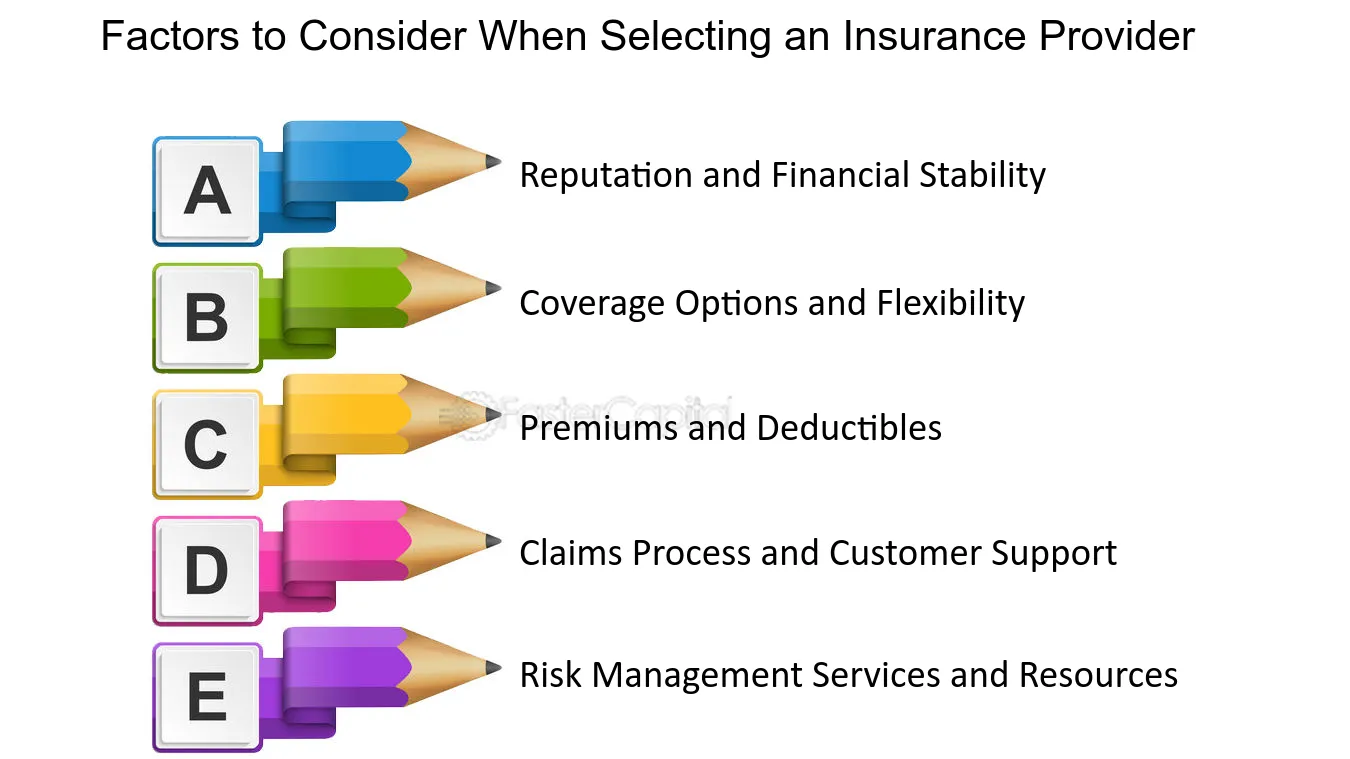 Factors to Consider When Selecting an Insurance Provider

A
Reputation and Financial Stability

B
Coverage Options and Flexibility

C
Premiums and Deductibles

D
Claims Process and Customer Support

E
Risk Management Services and Resources

FasterCapital